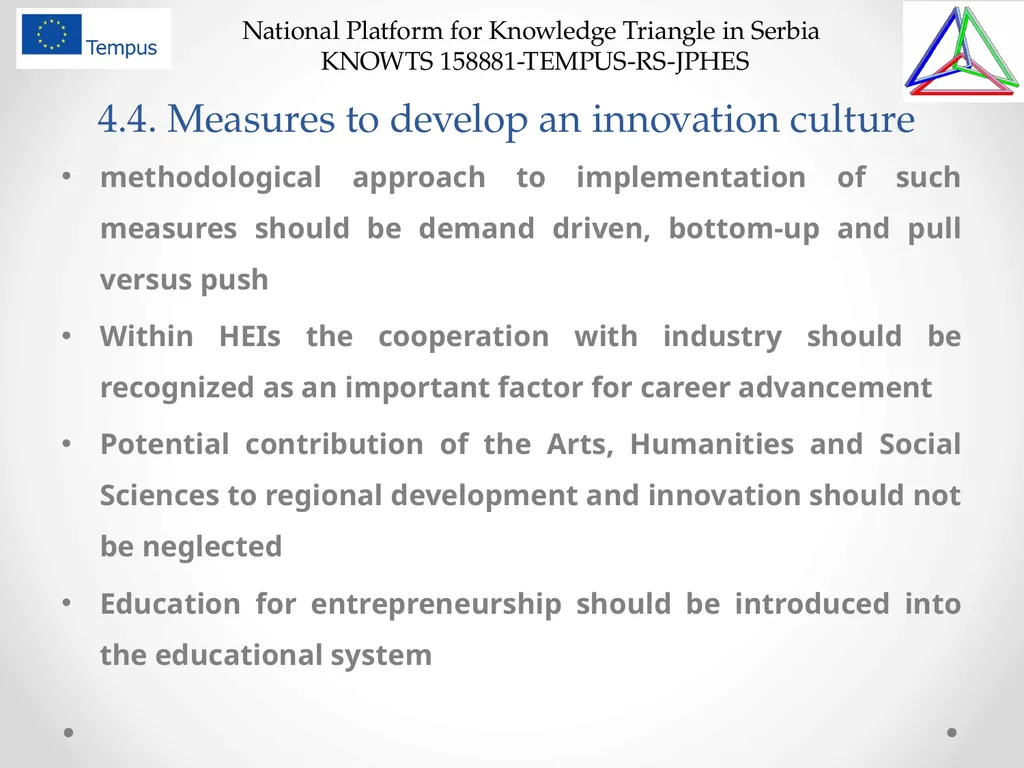 Tempus

National Platform for Knowledge Triangle in Serbia
KNOWTS 158881-TEMPUS-RS-JPHES

4.4. Measures to develop an innovation culture

• methodological approach to implementation of such measures should be demand driven, bottom-up and pull versus push

• Within HEIs the cooperation with industry should be recognized as an important factor for career advancement

• Potential contribution of the Arts, Humanities and Social Sciences to regional development and innovation should not be neglected

• Education for entrepreneurship should be introduced into the educational system